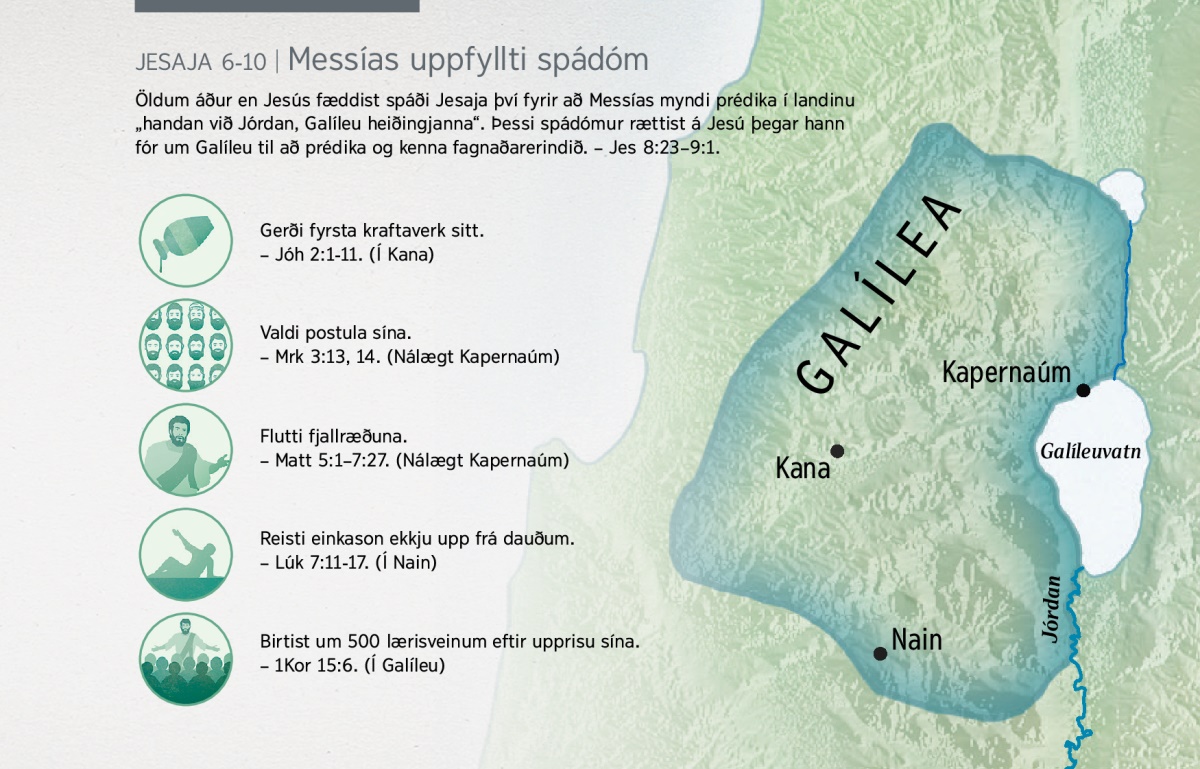 JESAJA 6-10 | Messías uppfyllti spádóm

Öldum áður en Jesús fæddist spáði Jesaja því fyrir að Messías myndi prédika í landinu „handan við Jórdan, Galíleu heiðingjanna“. Þessi spádómur rættist á Jesú þegar hann fór um Galíleu til að prédika og kenna fagnaðarerindið. – Jes 8:23–9:1.

Gerði fyrsta kraftaverk sitt.
– Jóh 2:1-11. (Í Kana)

Valdi postula sína.
– Mrk 3:13, 14. (Nálægt Kapernaúm)

Flutti fjallræðuna.
– Matt 5:1–7:27. (Nálægt Kapernaúm)

Reisti einkason ekkju upp frá dauðum.
– Lúk 7:11-17. (Í Nain)

Birtist um 500 lærisveinum eftir upprisu sína.
– 1Kor 15:6. (Í Galíleu)

GALÍLEA

Kapernaúm

Galíleuvatn

Kana

Nain

Jórdan